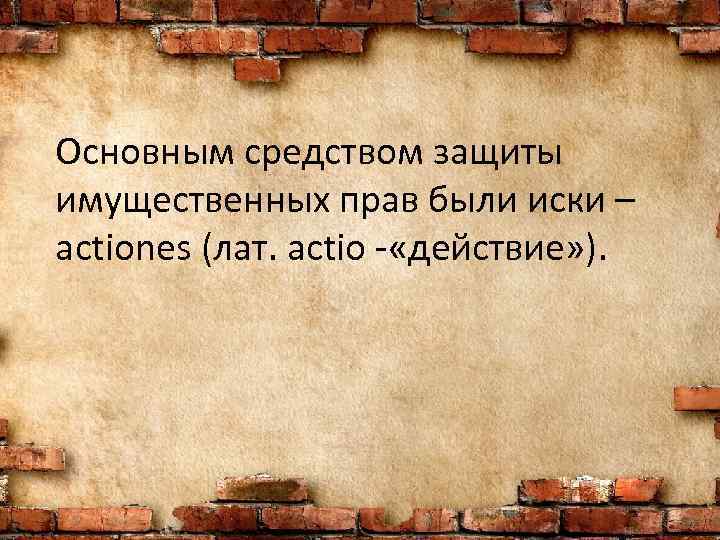 Основным средством защиты имущественных прав были иски – actiones (лат. actio -«действие»).